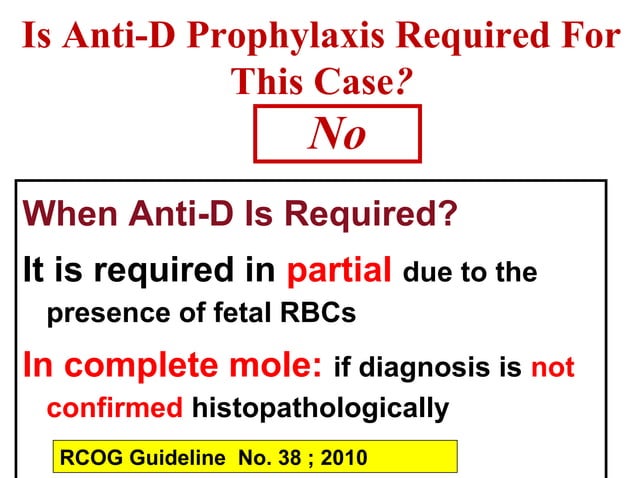 Is Anti-D Prophylaxis Required For This Case?

No

When Anti-D Is Required?

It is required in partial due to the presence of fetal RBCs

In complete mole: if diagnosis is not confirmed histopathologically

RCOG Guideline No. 38 ; 2010